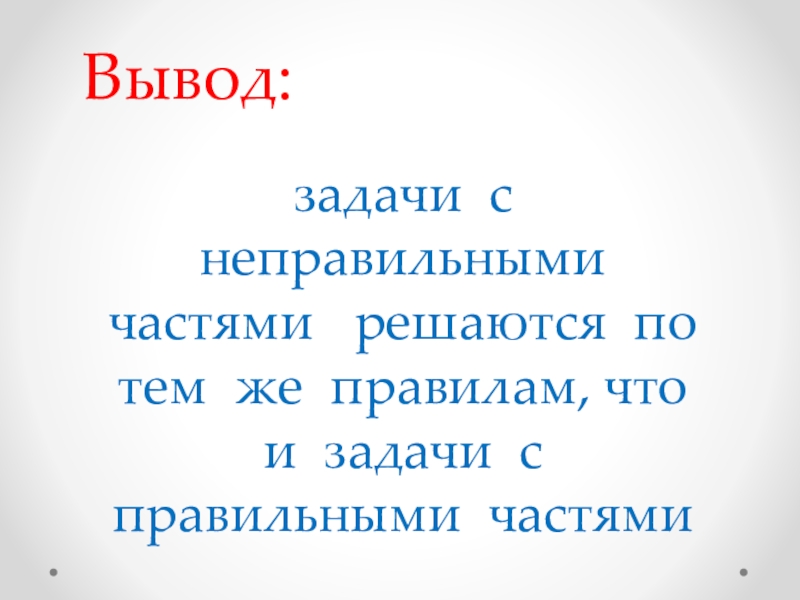 Вывод:

задачи с неправильными частями решаются по тем же правилам, что и задачи с правильными частями